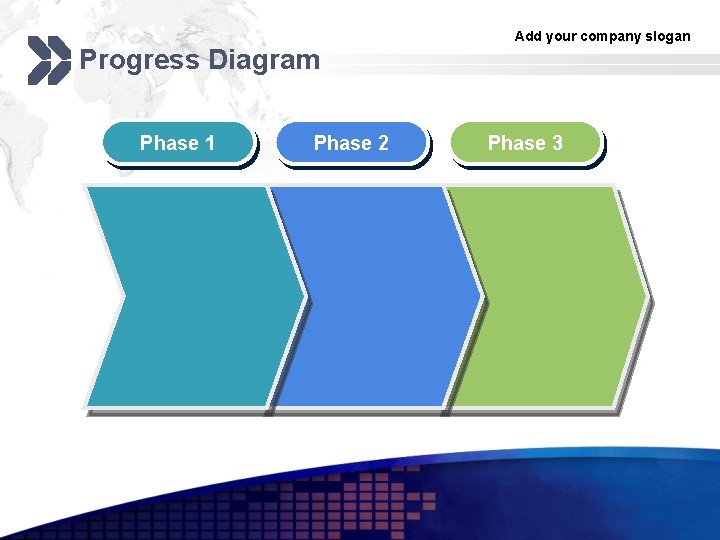 Add your company slogan

Progress Diagram

Phase 1

Phase 2

Phase 3